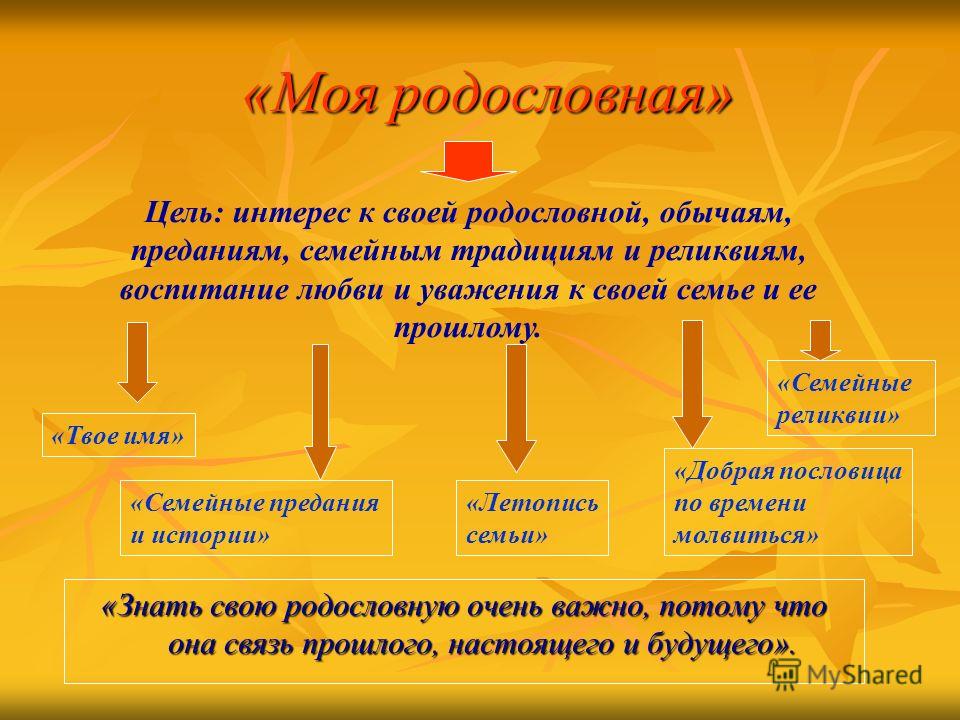 «Моя родословная»

Цель: интерес к своей родословной, обычаям, преданиям, семейным традициям и реликвиям, воспитание любви и уважения к своей семье и ее прошлому.

«Твое имя»

«Семейные предания и истории»

«Летопись семьи»

«Добрая пословица по времени молвиться»

«Семейные реликвии»

«Знать свою родословную очень важно, потому что она связь прошлого, настоящего и будущего».

MyShared